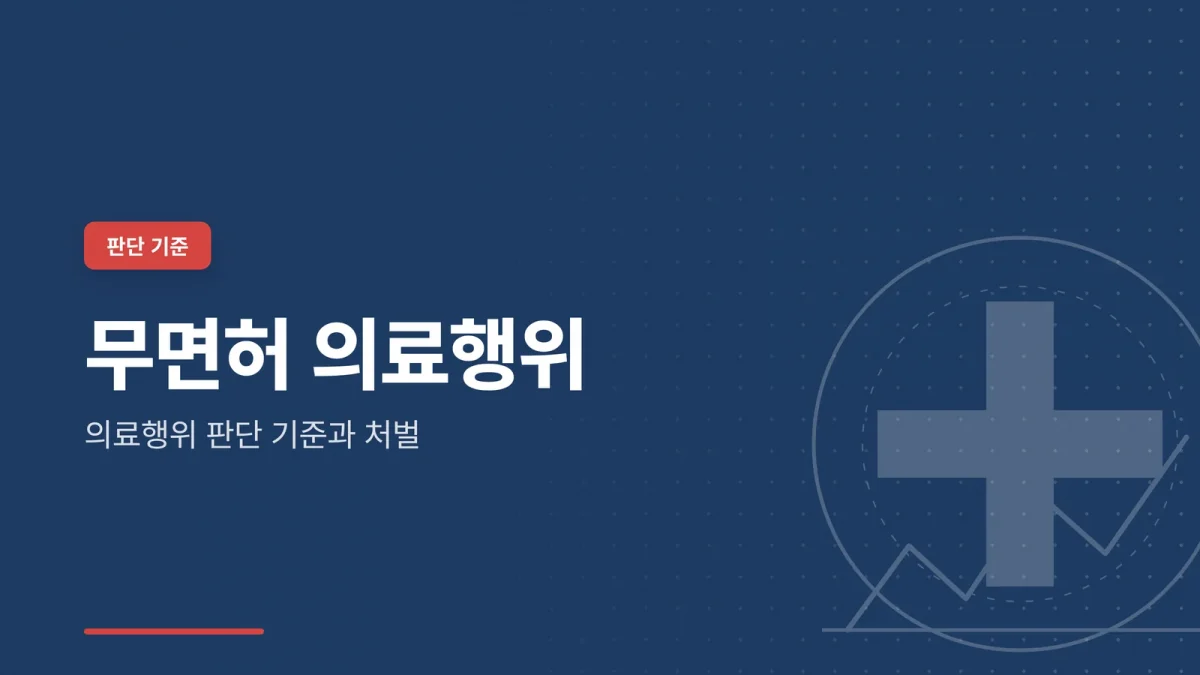 판단 기준

무면허 의료행위

의료행위 판단 기준과 처벌